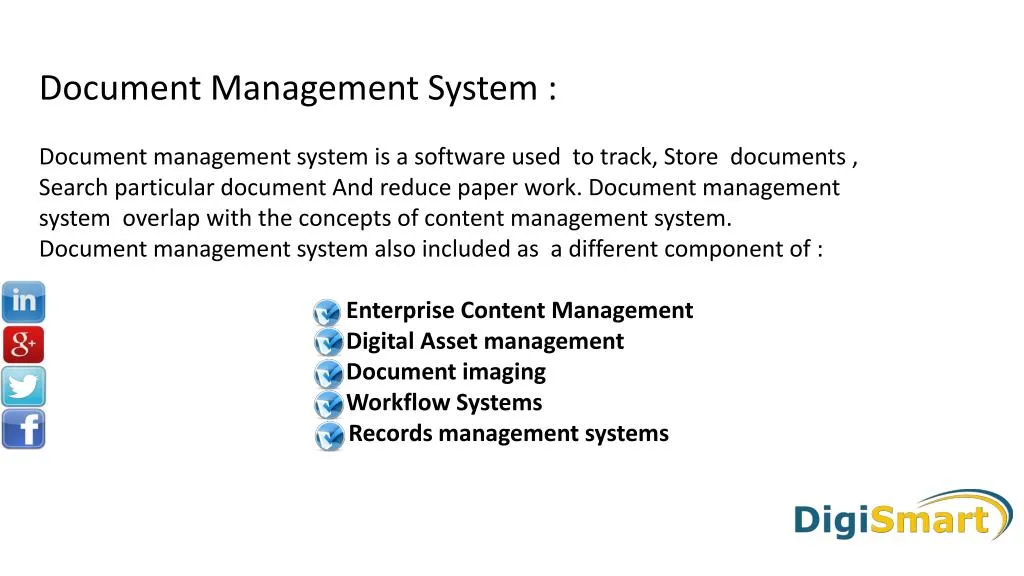 Document Management System :

Document management system is a software used to track, Store documents , Search particular document And reduce paper work. Document management system overlap with the concepts of content management system. Document management system also included as a different component of :

in
g+

Enterprise Content Management
Digital Asset management
Document imaging
Workflow Systems
Records management systems

DigiSmart